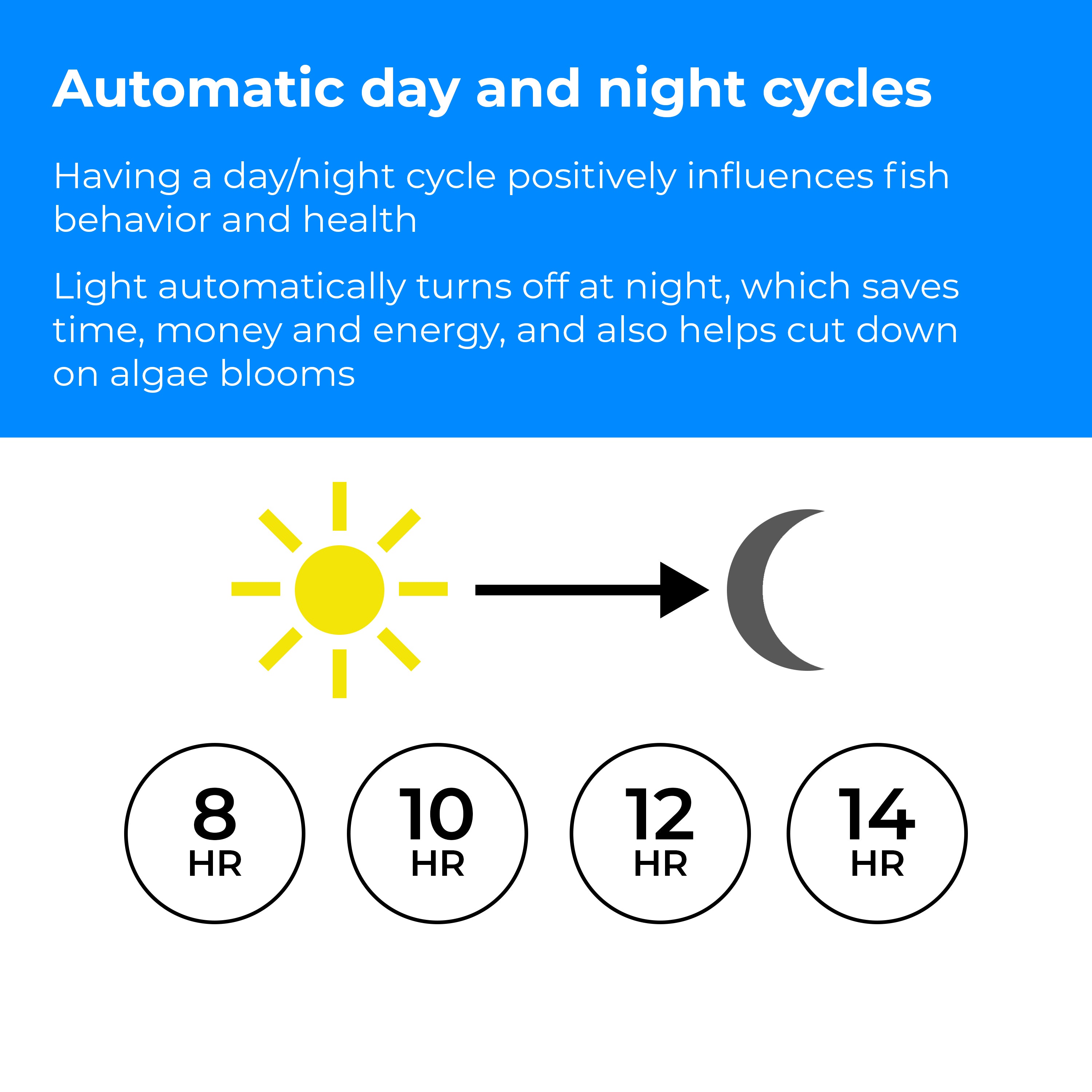 Automatic day and night cycles

Having a day/night cycle positively influences fish behavior and health

Light automatically turns off at night, which saves time, money and energy, and also helps cut down on algae blooms

8 HR

10 HR

12 HR

14 HR